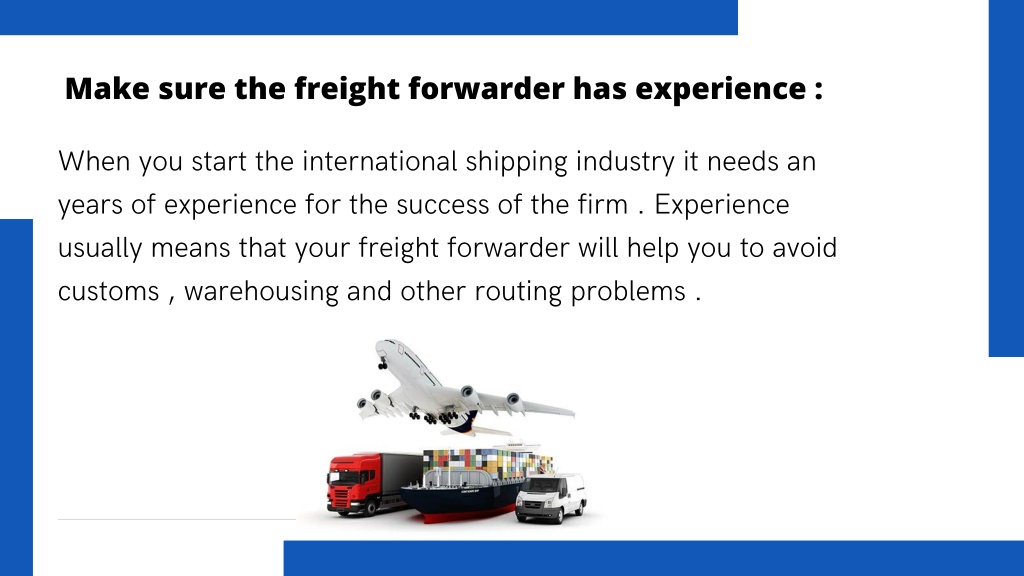 Make sure the freight forwarder has experience :

When you start the international shipping industry it needs an years of experience for the success of the firm . Experience usually means that your freight forwarder will help you to avoid customs , warehousing and other routing problems .